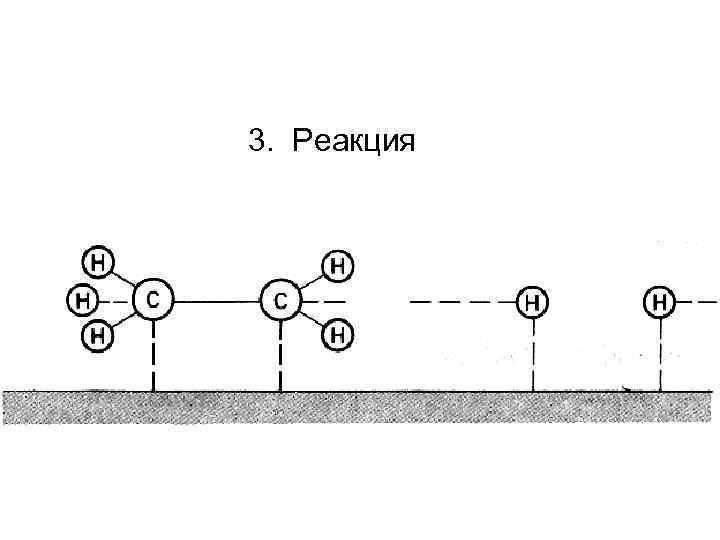 3. Реакция

H
H
H
C
C
H
H
H
H